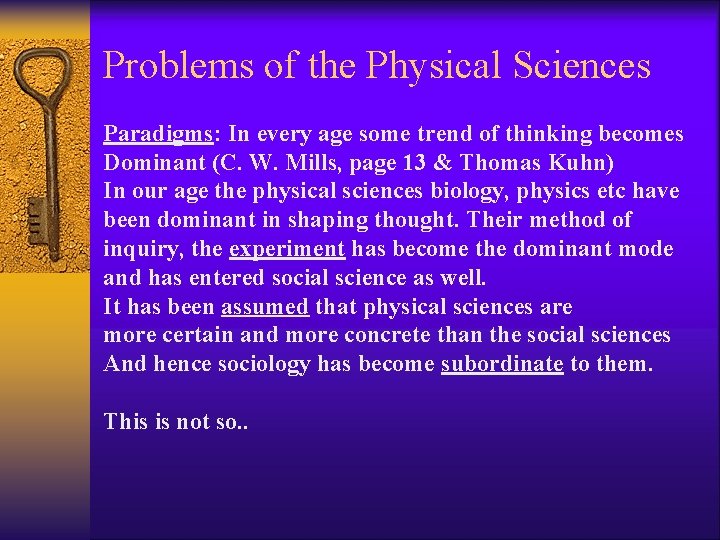 Problems of the Physical Sciences

Paradigms: In every age some trend of thinking becomes Dominant (C. W. Mills, page 13 & Thomas Kuhn)
In our age the physical sciences biology, physics etc have been dominant in shaping thought. Their method of inquiry, the experiment has become the dominant mode and has entered social science as well.
It has been assumed that physical sciences are more certain and more concrete than the social sciences
And hence sociology has become subordinate to them.

This is not so..